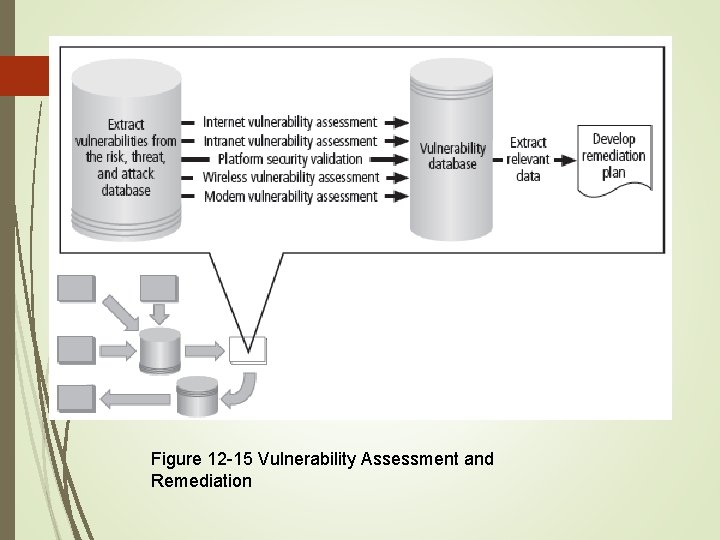 Extract vulnerabilities from the risk, threat, and attack database

Internet vulnerability assessment
Intranet vulnerability assessment
Platform security validation
Wireless vulnerability assessment
Modem vulnerability assessment

Vulnerability database

Extract relevant data

Develop remediation plan

Figure 12-15 Vulnerability Assessment and Remediation